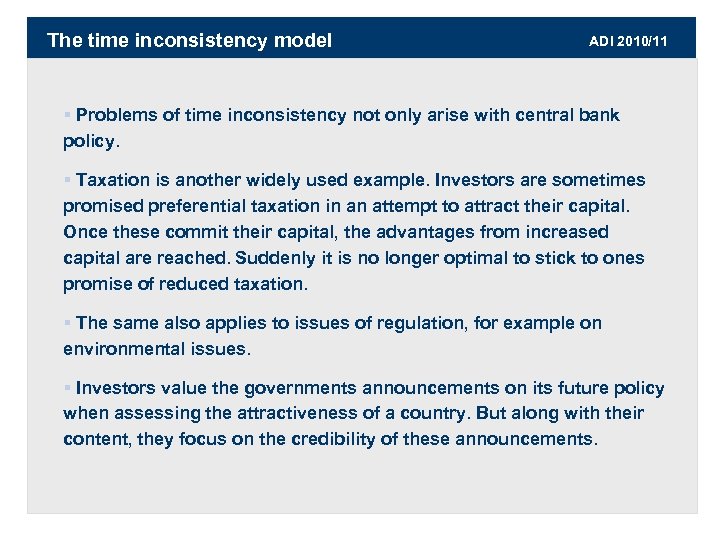 The time inconsistency model

ADI 2010/11

▪ Problems of time inconsistency not only arise with central bank policy.

▪ Taxation is another widely used example. Investors are sometimes promised preferential taxation in an attempt to attract their capital. Once these commit their capital, the advantages from increased capital are reached. Suddenly it is no longer optimal to stick to ones promise of reduced taxation.

▪ The same also applies to issues of regulation, for example on environmental issues.

▪ Investors value the governments announcements on its future policy when assessing the attractiveness of a country. But along with their content, they focus on the credibility of these announcements.